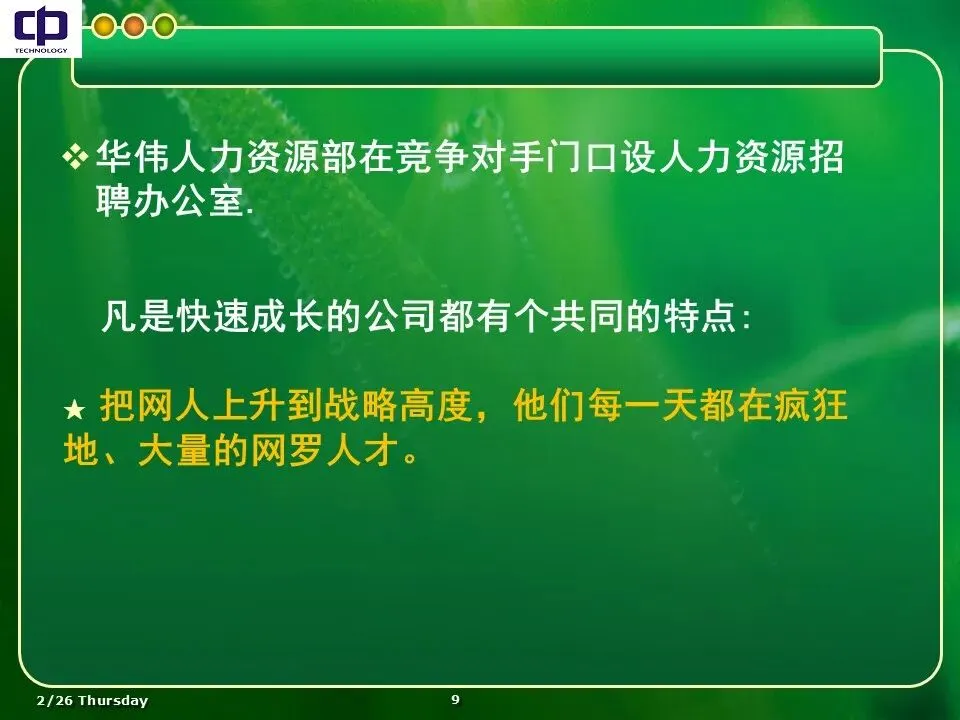 cp
TECHNOLOGY

❖ 华伟人力资源部在竞争对手门口设人力资源招聘办公室.

凡是快速成长的公司都有个共同的特点:

★ 把网人上升到战略高度，他们每一天都在疯狂地、大量的网罗人才。

2/26 Thursday

9